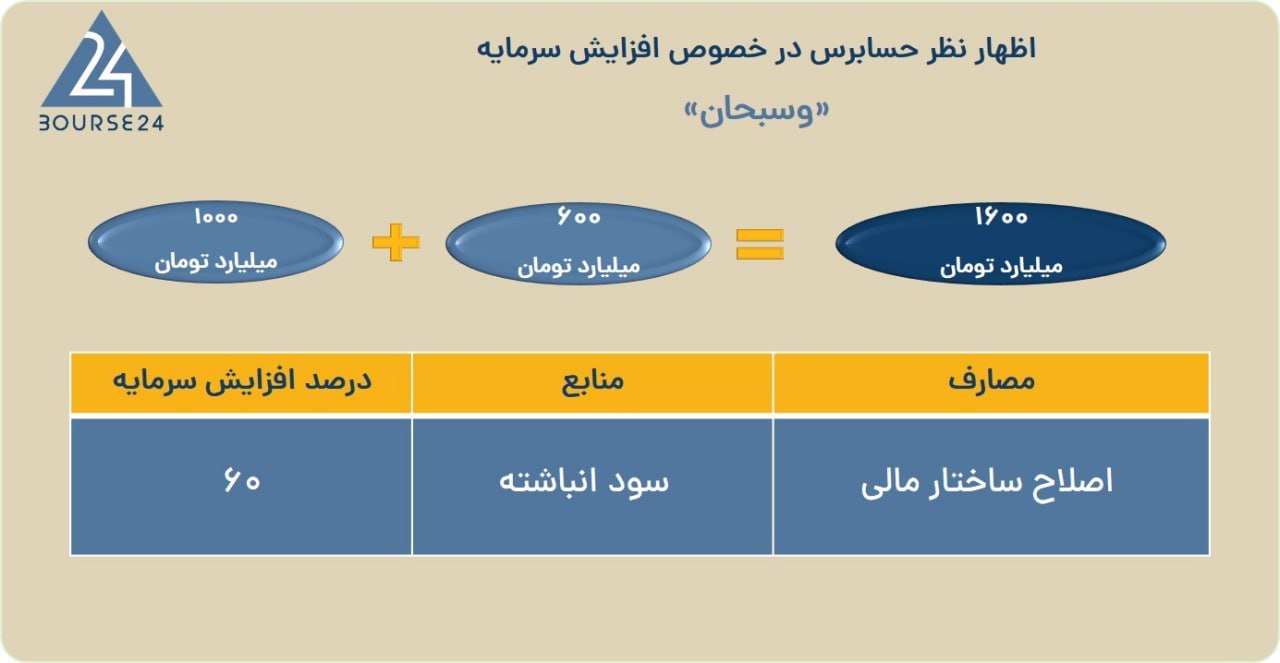 24
BOURSE24

اظهار نظر حسابرس در خصوص افزایش سرمایه

«وسبحان»

۱۶۰۰
میلیارد تومان

=

۶۰۰
میلیارد تومان

+

۱۰۰۰
میلیارد تومان

| مصارف | منابع | درصد افزایش سرمایه |
|---|---|---|
| اصلاح ساختار مالی | سود انباشته | ۶۰ |